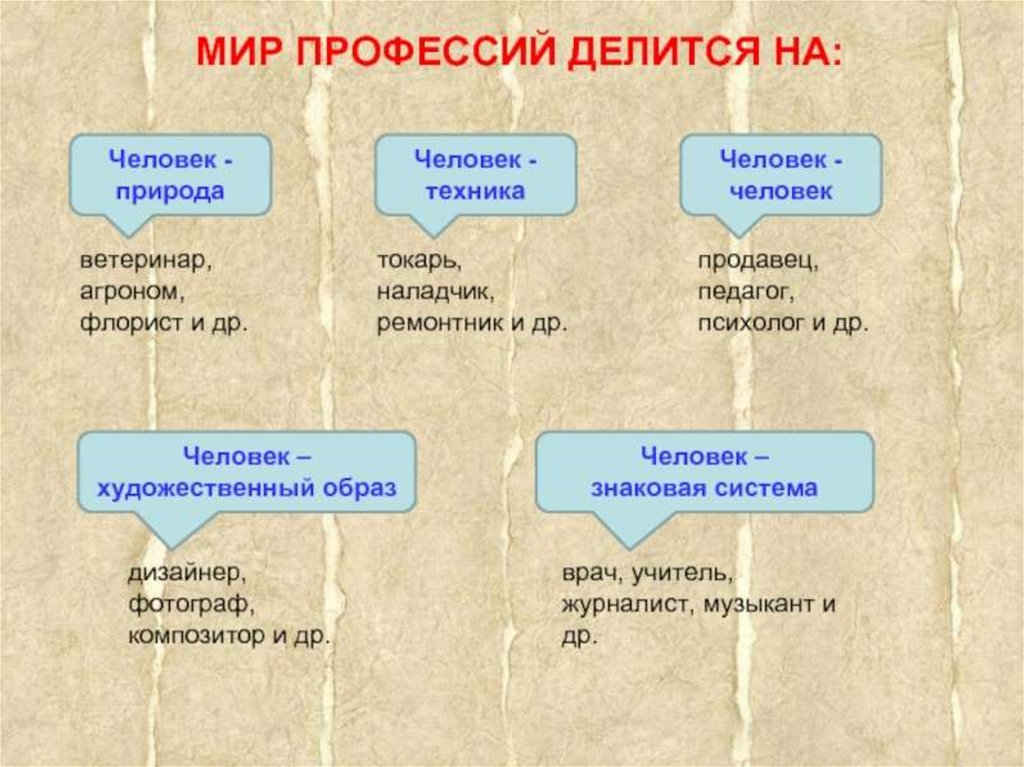 МИР ПРОФЕССИЙ ДЕЛИТСЯ НА:

Человек - природа

ветеринар, агроном, флорист и др.

Человек - техника

токарь, наладчик, ремонтник и др.

Человек - человек

продавец, педагог, психолог и др.

Человек – художественный образ

дизайнер, фотограф, композитор и др.

Человек – знаковая система

врач, учитель, журналист, музыкант и др.